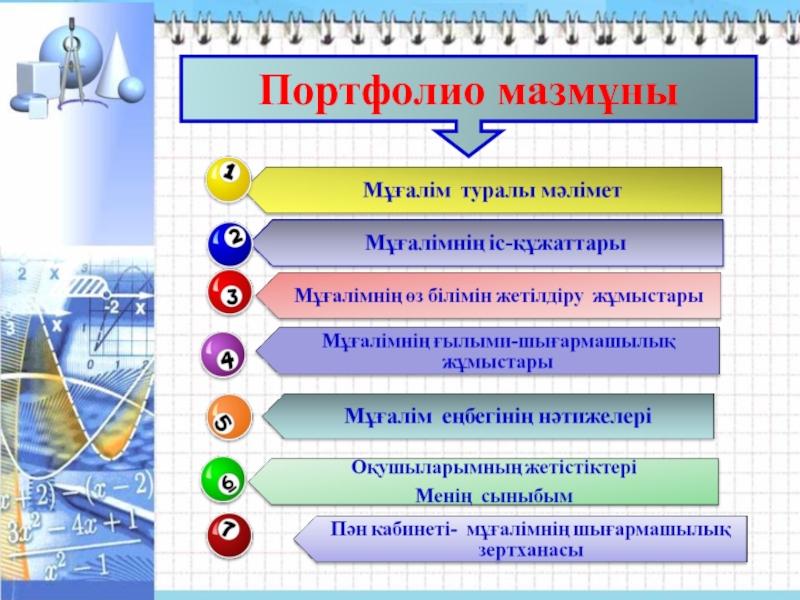 Портфолио мазмұны

1 Мұғалім туралы мәлімет

2 Мұғалімнің іс-құжаттары

3 Мұғалімнің өз білімін жетілдіру жұмыстары

4 Мұғалімнің ғылыми-шығармашылық жұмыстары

5 Мұғалім еңбегінің нәтижелері

6 Оқушыларымның жетістіктері
Менің сыныбым

7 Пән кабинеті- мұғалімнің шығармашылық зертханасы

2 x
-2 x
3 x
0 1 2
$x+2)-(x-2)$
$3x^2-4x+1$
$x^2-1$